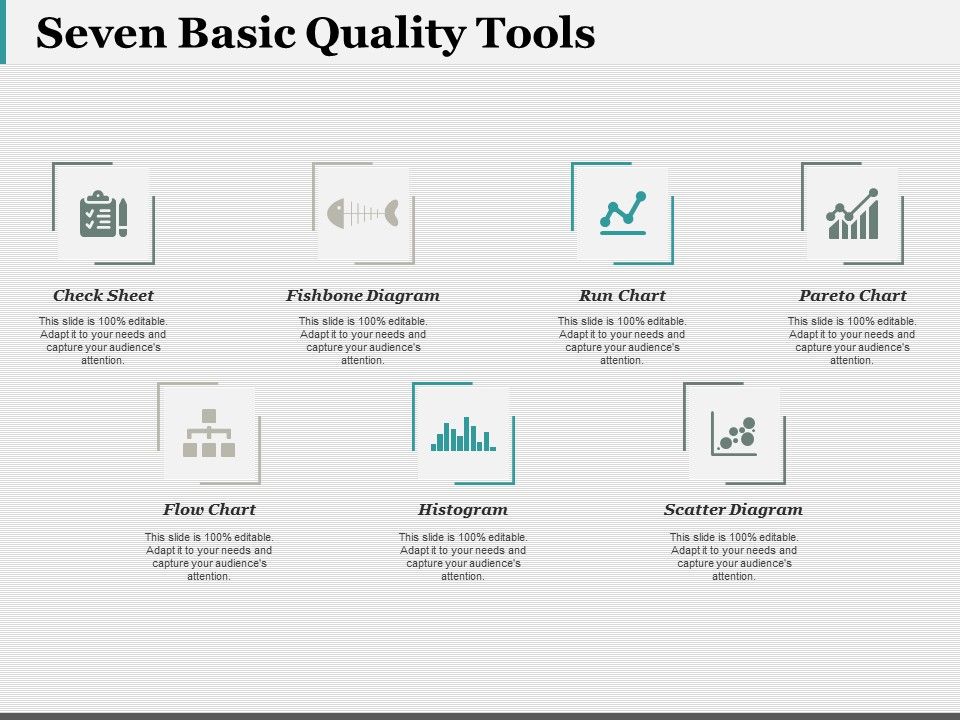 Seven Basic Quality Tools

Check Sheet

This slide is 100% editable. Adapt it to your needs and capture your audience's attention.

Fishbone Diagram

This slide is 100% editable. Adapt it to your needs and capture your audience's attention.

Run Chart

This slide is 100% editable. Adapt it to your needs and capture your audience's attention.

Pareto Chart

This slide is 100% editable. Adapt it to your needs and capture your audience's attention.

Flow Chart

This slide is 100% editable. Adapt it to your needs and capture your audience's attention.

Histogram

This slide is 100% editable. Adapt it to your needs and capture your audience's attention.

Scatter Diagram

This slide is 100% editable. Adapt it to your needs and capture your audience's attention.